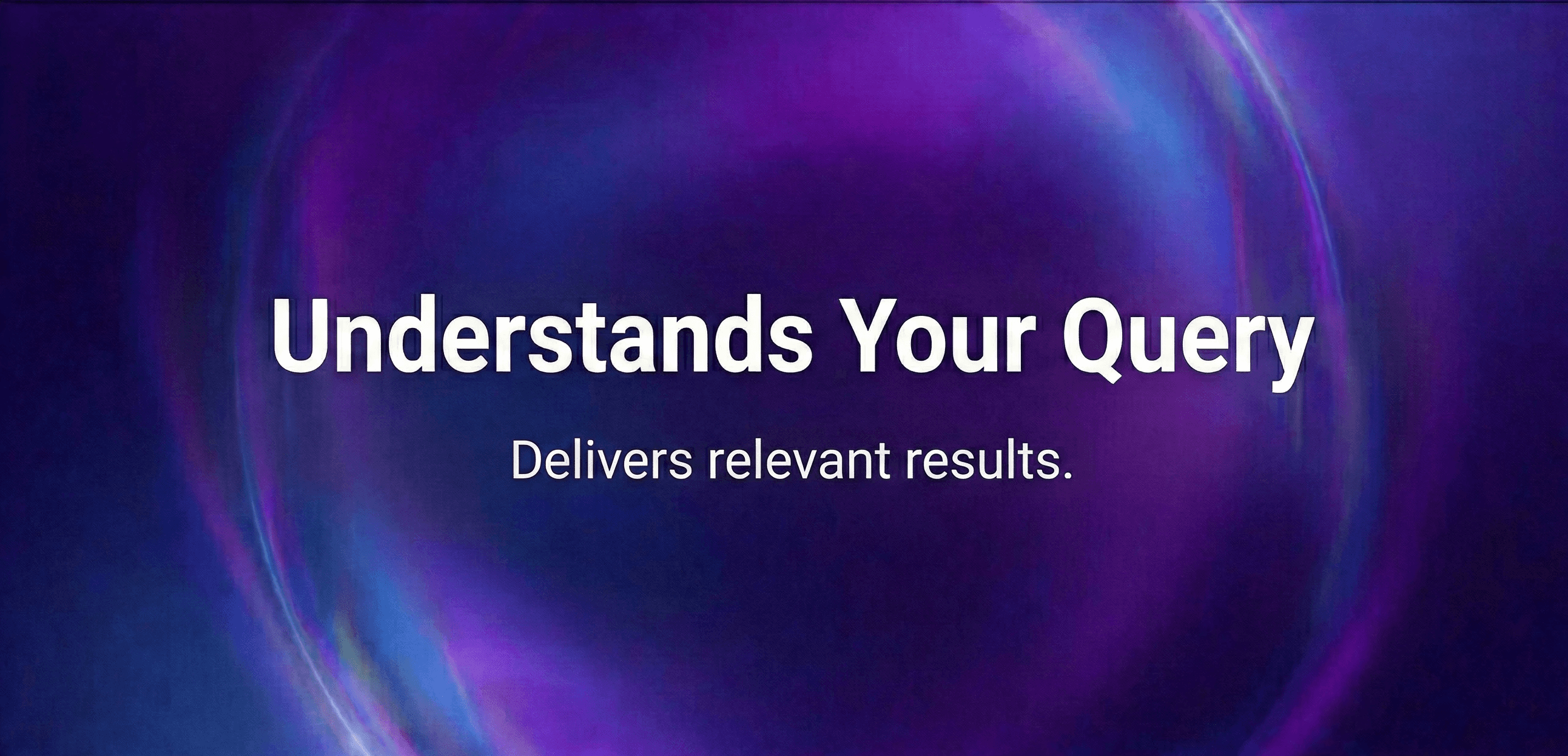 Understands Your Query

Delivers relevant results.